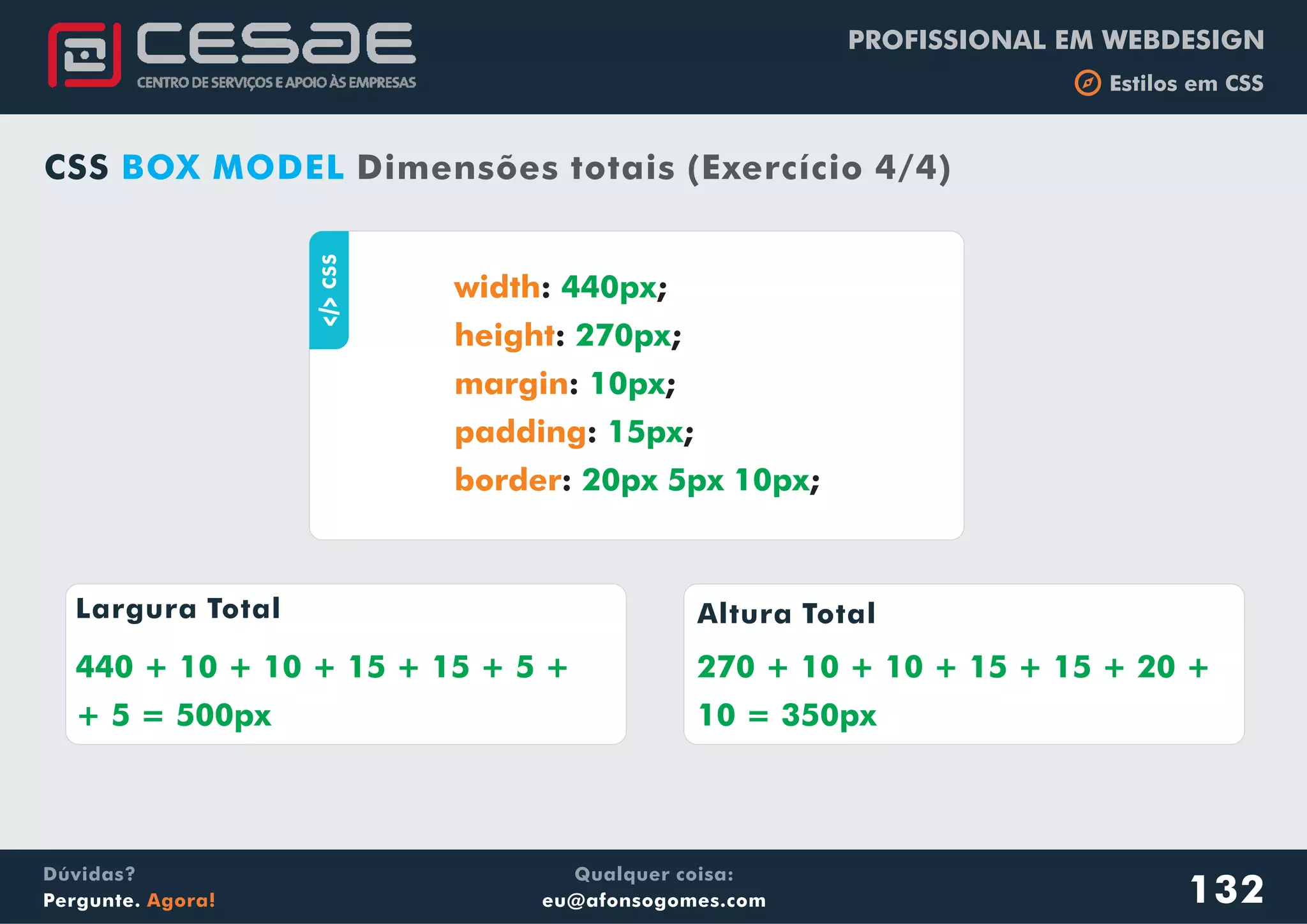 CESAE
CENTRO DE SERVIÇOS E APOIO ÀS EMPRESAS

PROFISSIONAL EM WEBDESIGN
Estilos em CSS

CSS BOX MODEL Dimensões totais (Exercício 4/4)

</> CSS

width: 440px;
height: 270px;
margin: 10px;
padding: 15px;
border: 20px 5px 10px;

Largura Total

440 + 10 + 10 + 15 + 15 + 5 + + 5 = 500px

Altura Total

270 + 10 + 10 + 15 + 15 + 20 + 10 = 350px

Dúvidas?
Pergunte. Agora!

Qualquer coisa:
eu@afonsogomes.com

132